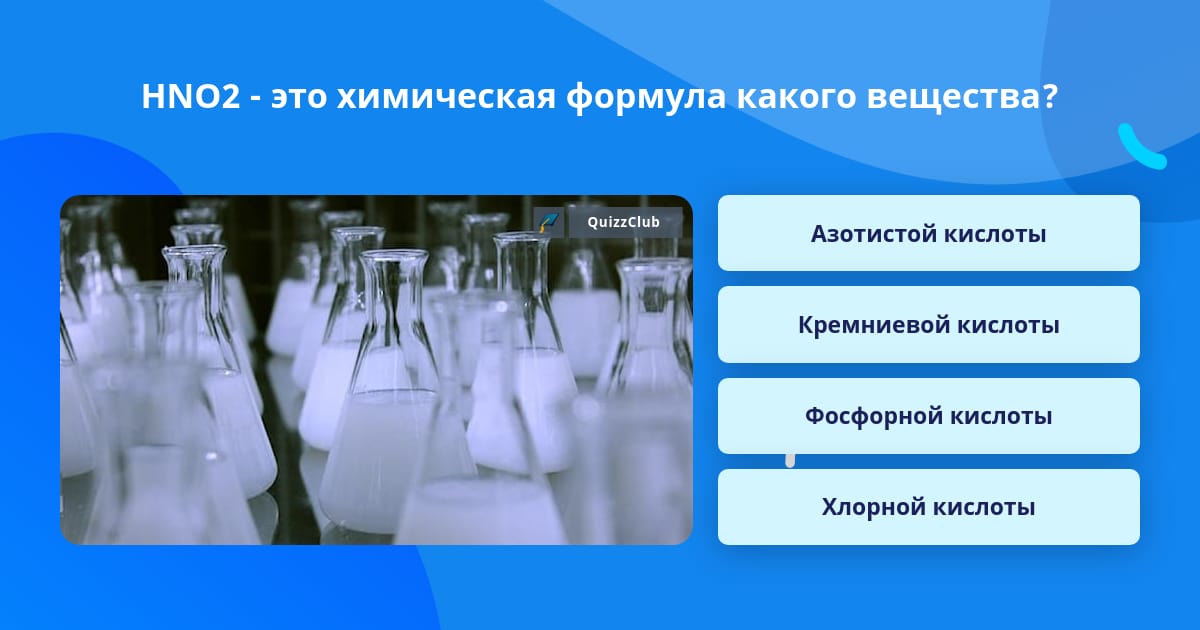 HNO2 - это химическая формула какого вещества?

QuizzClub

Азотистой кислоты

Кремниевой кислоты

Фосфорной кислоты

Хлорной кислоты